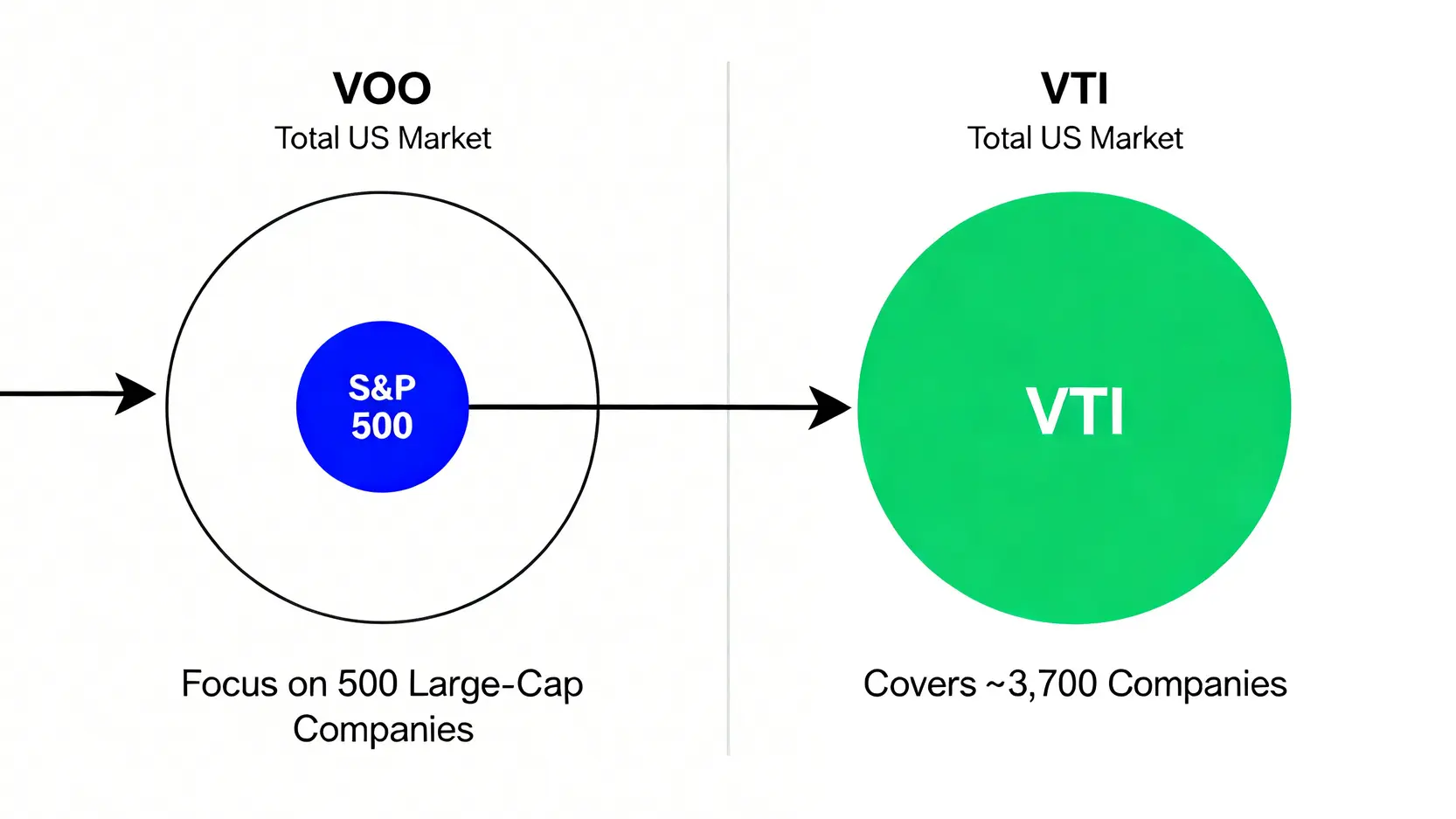 VOO
Total US Market

S&P 500

Focus on 500 Large-Cap Companies

VTI
Total US Market

VTI

Covers ~3,700 Companies